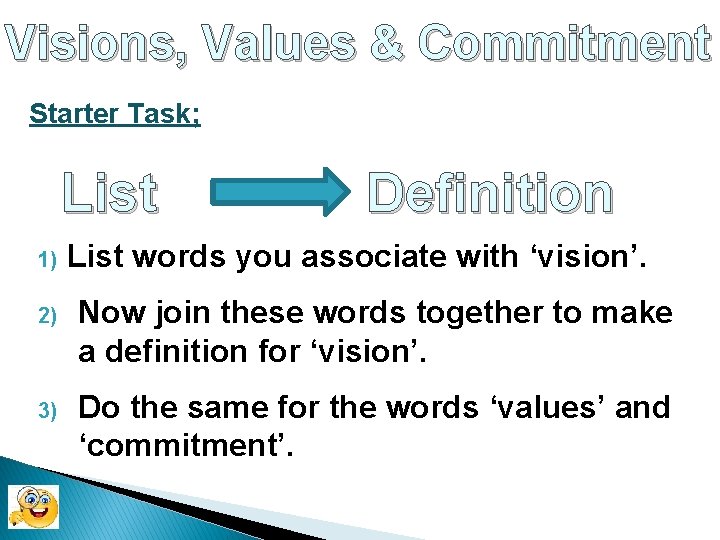 Visions, Values & Commitment

Starter Task;

List Definition

1) List words you associate with ‘vision’.

2) Now join these words together to make a definition for ‘vision’.

3) Do the same for the words ‘values’ and ‘commitment’.